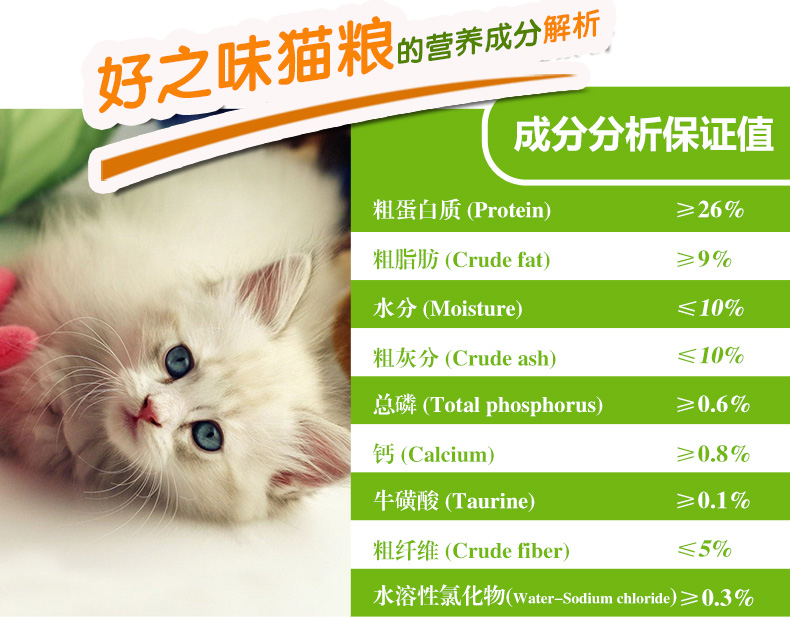 好之味猫粮的营养成分解析

成分分析保证值

| | |
|---|---|
| 粗蛋白质 (Protein) | ≥26% |
| 粗脂肪 (Crude fat) | ≥9% |
| 水分 (Moisture) | ≤10% |
| 粗灰分 (Crude ash) | ≤10% |
| 总磷 (Total phosphorus) | ≥0.6% |
| 钙 (Calcium) | ≥0.8% |
| 牛磺酸 (Taurine) | ≥0.1% |
| 粗纤维 (Crude fiber) | ≤5% |
| 水溶性氯化物(Water–Sodium chloride) | ≥0.3% |